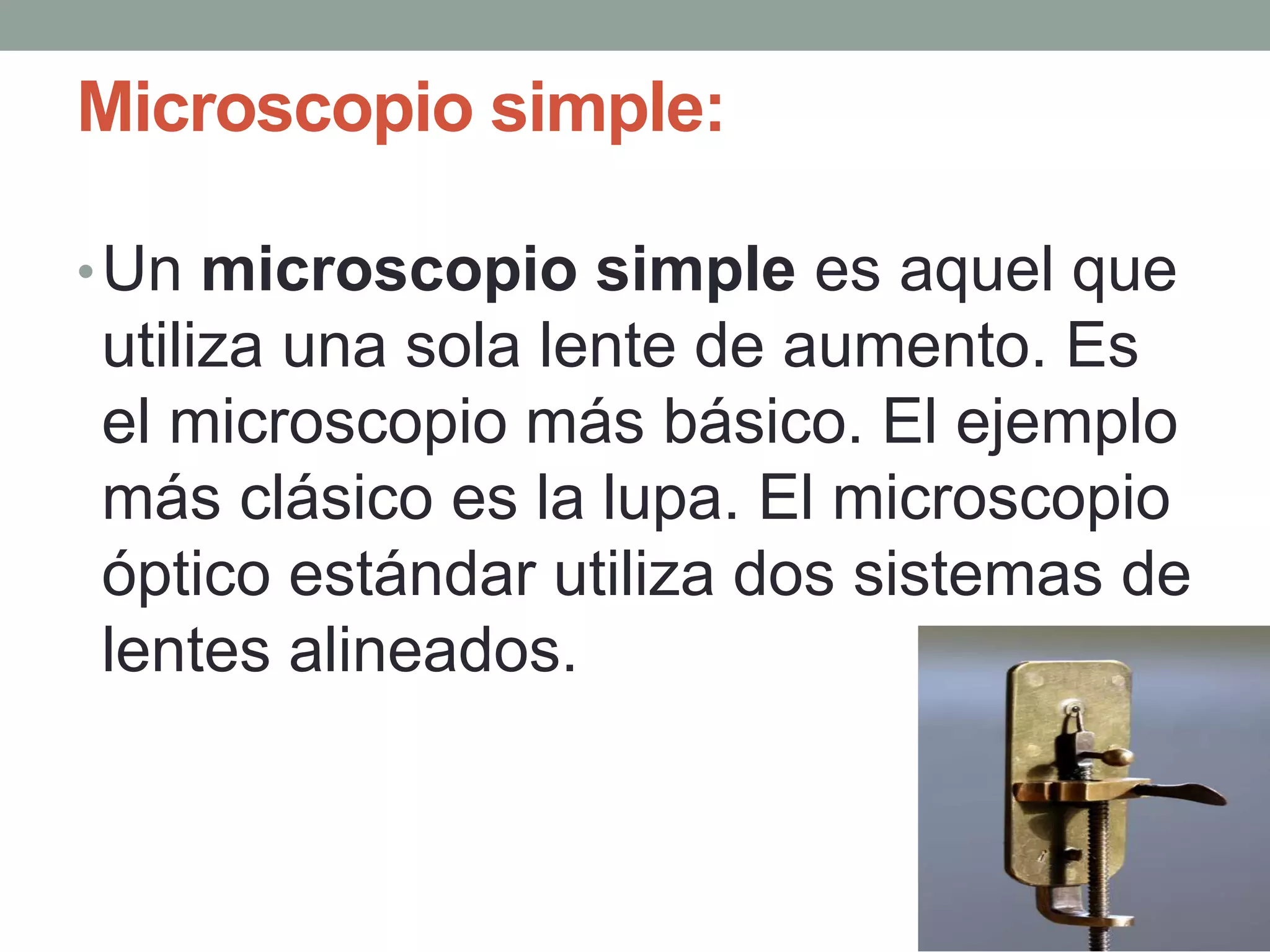 Microscopio simple:

• Un microscopio simple es aquel que utiliza una sola lente de aumento. Es el microscopio más básico. El ejemplo más clásico es la lupa. El microscopio óptico estándar utiliza dos sistemas de lentes alineados.